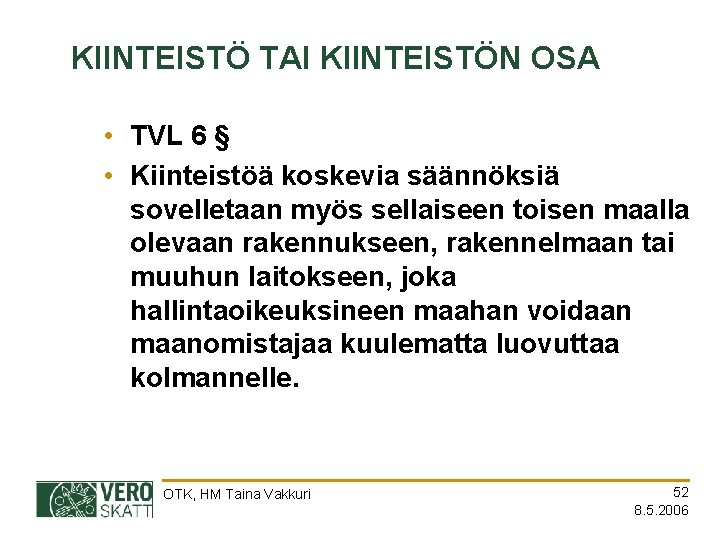 KIINTEISTÖ TAI KIINTEISTÖN OSA

• TVL 6 §
• Kiinteistöä koskevia säännöksiä sovelletaan myös sellaiseen toisen maalla olevaan rakennukseen, rakennelmaan tai muuhun laitokseen, joka hallintaoikeuksineen maahan voidaan maanomistajaa kuulematta luovuttaa kolmannelle.

VERO SKATT

OTK, HM Taina Vakkuri

52
8.5.2006